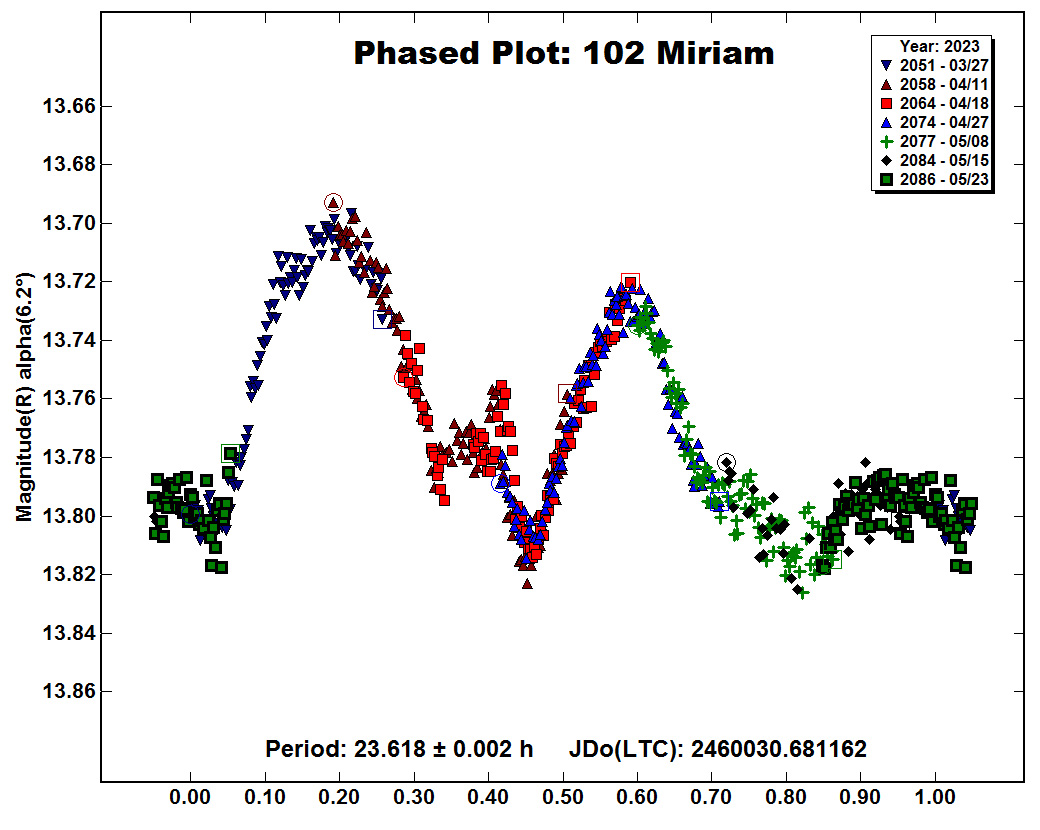 Phased Plot: 102 Miriam

Year: 2023
2051 - 03/27
2058 - 04/11
2064 - 04/18
2074 - 04/27
2077 - 05/08
2084 - 05/15
2086 - 05/23

Magnitude(R) alpha(6.2°)

13.66
13.68
13.70
13.72
13.74
13.76
13.78
13.80
13.82
13.84
13.86

Period: 23.618 ± 0.002 h JDo(LTC): 2460030.681162

0.00 0.10 0.20 0.30 0.40 0.50 0.60 0.70 0.80 0.90 1.00